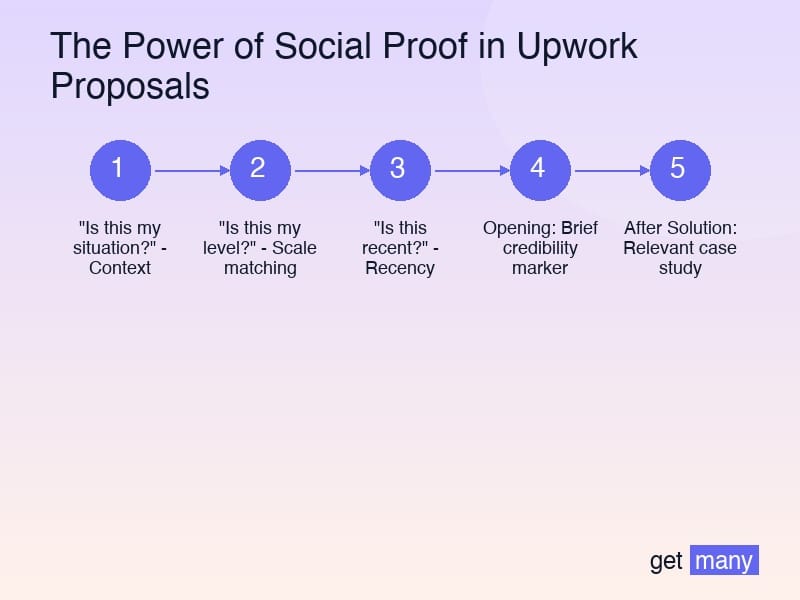 The Power of Social Proof in Upwork Proposals

1

"Is this my situation?" - Context

2

"Is this my level?" - Scale matching

3

"Is this recent?" - Recency

4

Opening: Brief credibility marker

5

After Solution: Relevant case study

get many